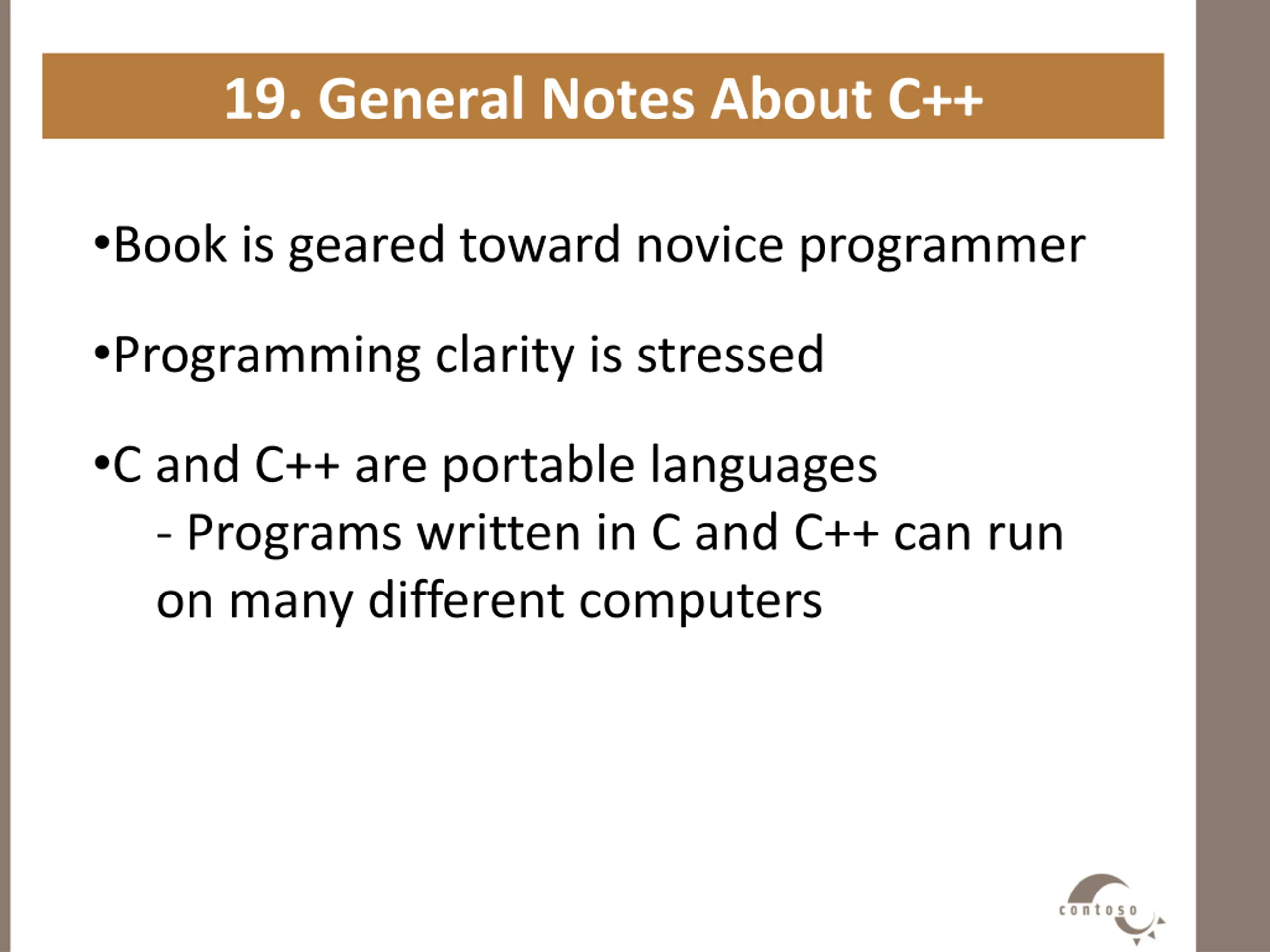 19. General Notes About C++

•Book is geared toward novice programmer

•Programming clarity is stressed

•C and C++ are portable languages
- Programs written in C and C++ can run on many different computers

contoso